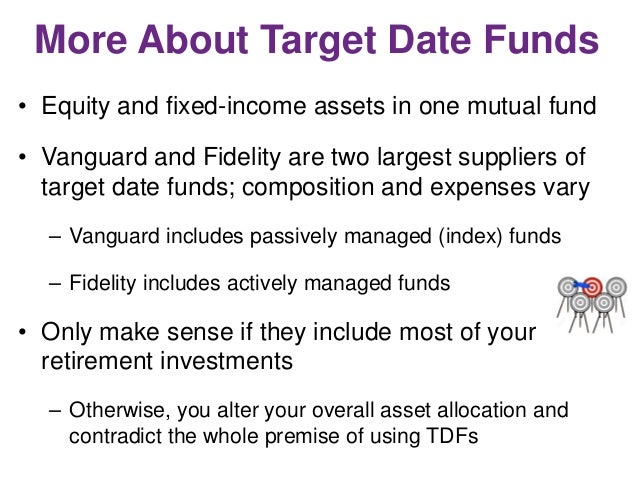 More About Target Date Funds

• Equity and fixed-income assets in one mutual fund

• Vanguard and Fidelity are two largest suppliers of target date funds; composition and expenses vary

– Vanguard includes passively managed (index) funds

– Fidelity includes actively managed funds

• Only make sense if they include most of your retirement investments

– Otherwise, you alter your overall asset allocation and contradict the whole premise of using TDFs